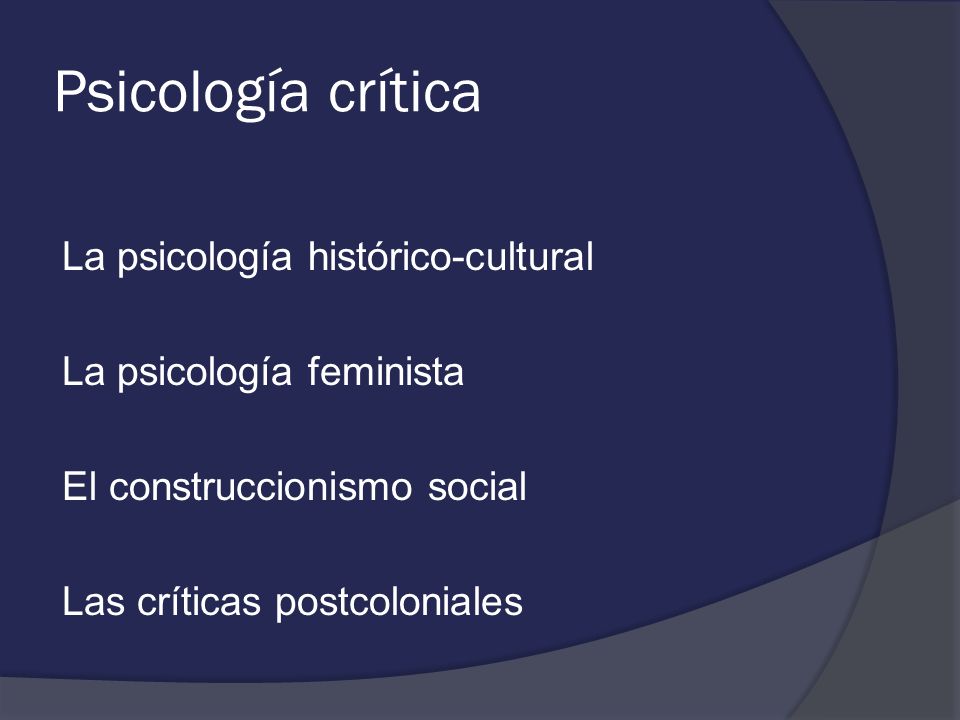 Psicología crítica

La psicología histórico-cultural

La psicología feminista

El construccionismo social

Las críticas postcoloniales